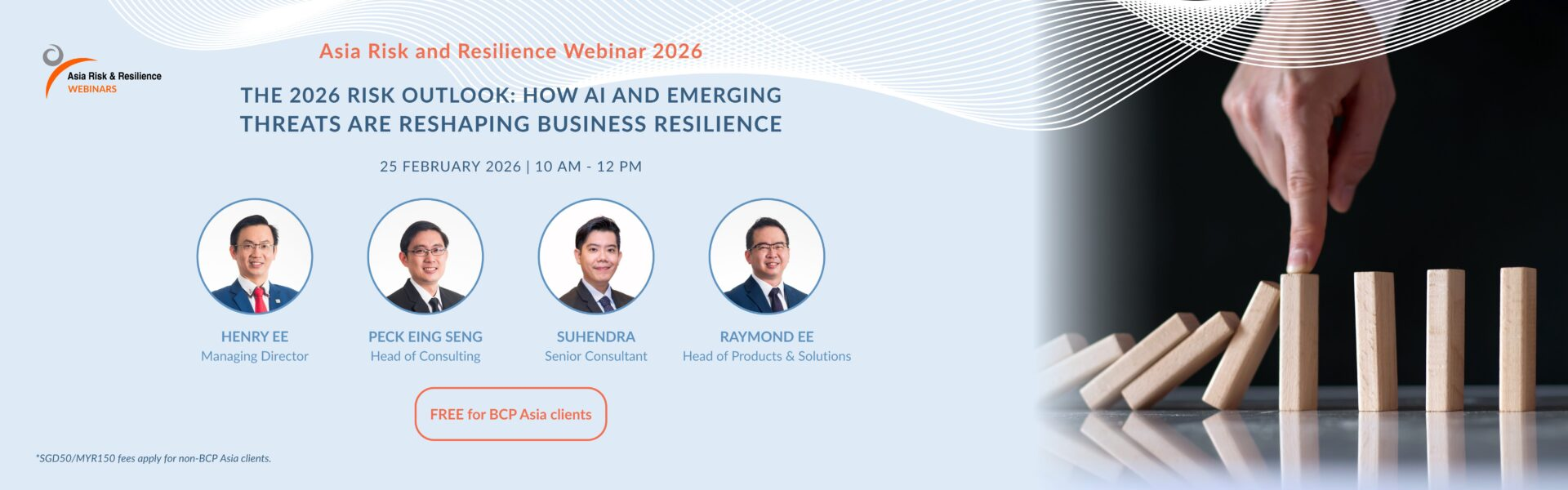 Asia Risk & Resilience
WEBINARS

Asia Risk and Resilience Webinar 2026

THE 2026 RISK OUTLOOK: HOW AI AND EMERGING THREATS ARE RESHAPING BUSINESS RESILIENCE

25 FEBRUARY 2026 | 10 AM - 12 PM

HENRY EE
Managing Director

PECK EING SENG
Head of Consulting

SUHENDRA
Senior Consultant

RAYMOND EE
Head of Products & Solutions

FREE for BCP Asia clients

*SGD50/MYR150 fees apply for non-BCP Asia clients.